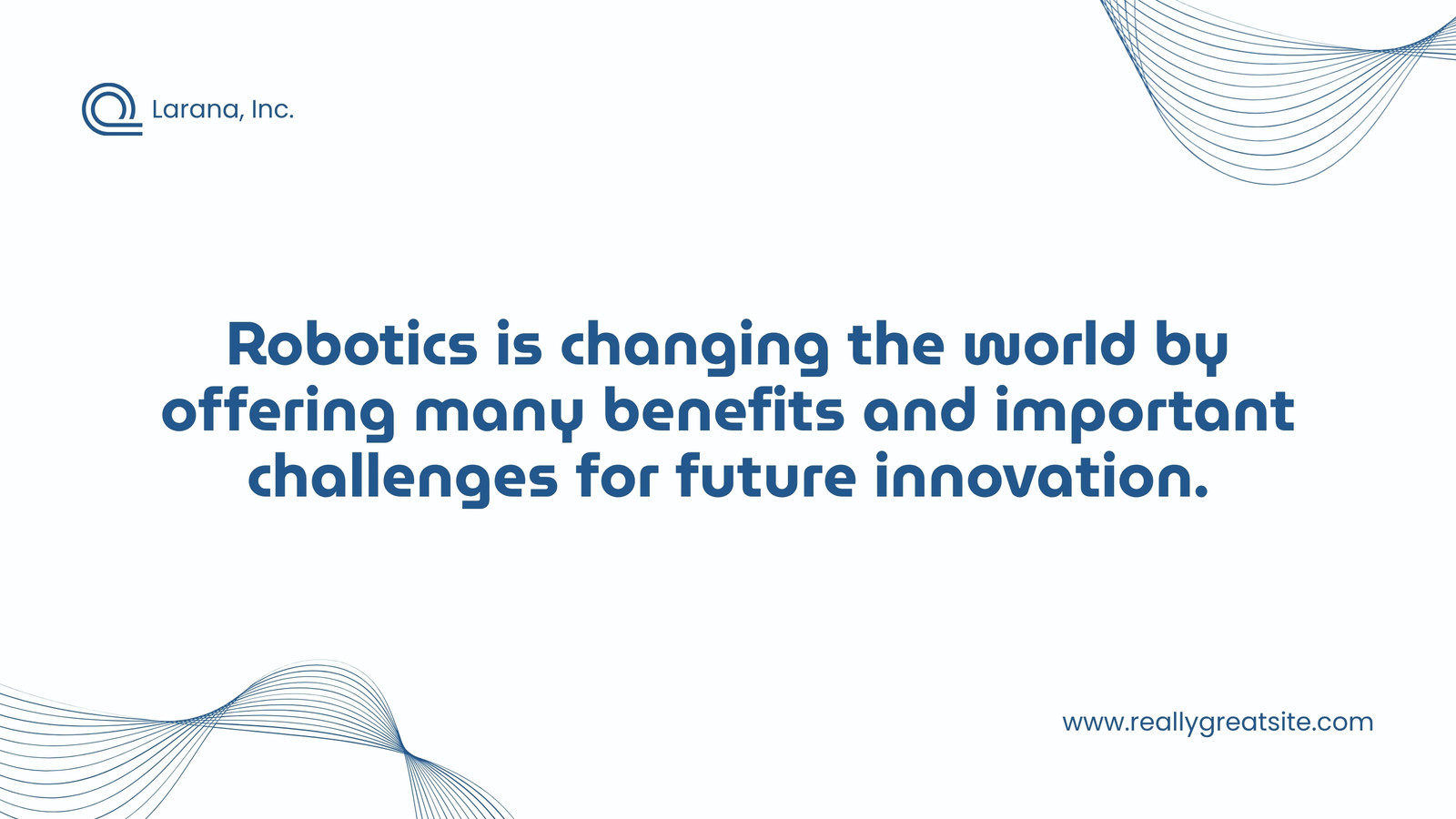 Larana, Inc.

Robotics is changing the world by offering many benefits and important challenges for future innovation.

www.reallygreatsite.com